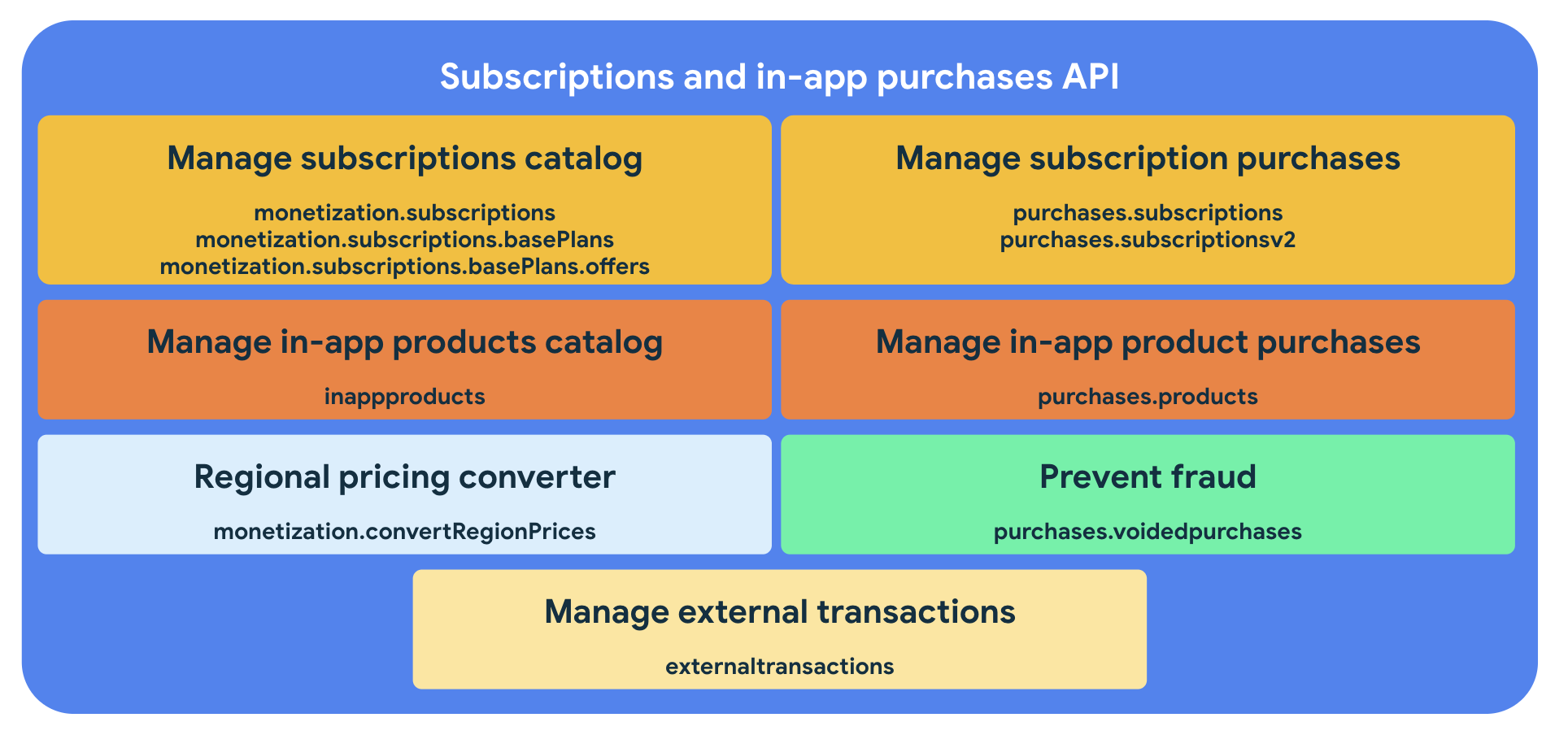 Subscriptions and in-app purchases API

Manage subscriptions catalog

monetization.subscriptions
monetization.subscriptions.basePlans
monetization.subscriptions.basePlans.offers

Manage subscription purchases

purchases.subscriptions
purchases.subscriptionsv2

Manage in-app products catalog

inappproducts

Manage in-app product purchases

purchases.products

Regional pricing converter

monetization.convertRegionPrices

Prevent fraud

purchases.voidedpurchases

Manage external transactions

externaltransactions